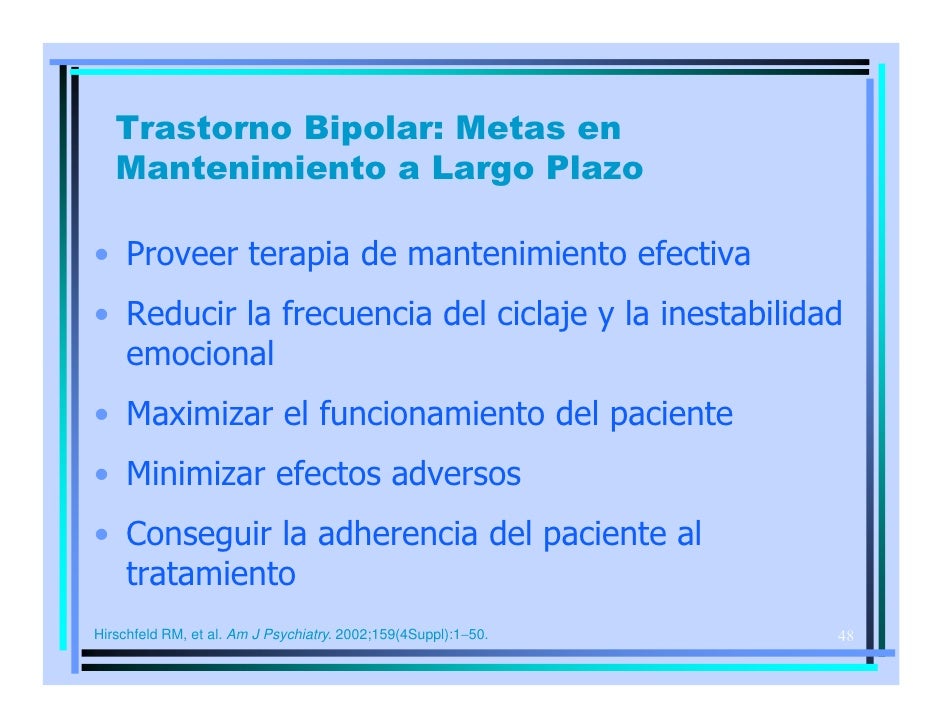 Trastorno Bipolar: Metas en Mantenimiento a Largo Plazo

• Proveer terapia de mantenimiento efectiva

• Reducir la frecuencia del ciclaje y la inestabilidad emocional

• Maximizar el funcionamiento del paciente

• Minimizar efectos adversos

• Conseguir la adherencia del paciente al tratamiento

Hirschfeld RM, et al. Am J Psychiatry. 2002;159(4Suppl):1–50.

48